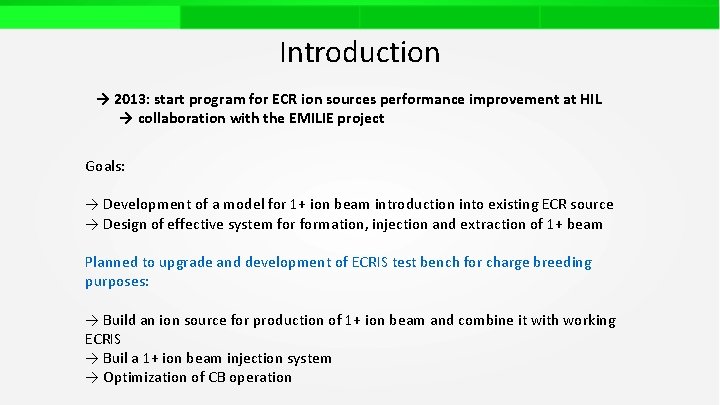 Introduction

→ 2013: start program for ECR ion sources performance improvement at HIL
→ collaboration with the EMILIE project

Goals:

→ Development of a model for 1+ ion beam introduction into existing ECR source
→ Design of effective system for formation, injection and extraction of 1+ beam

Planned to upgrade and development of ECRIS test bench for charge breeding purposes:

→ Build an ion source for production of 1+ ion beam and combine it with working ECRIS
→ Buil a 1+ ion beam injection system
→ Optimization of CB operation